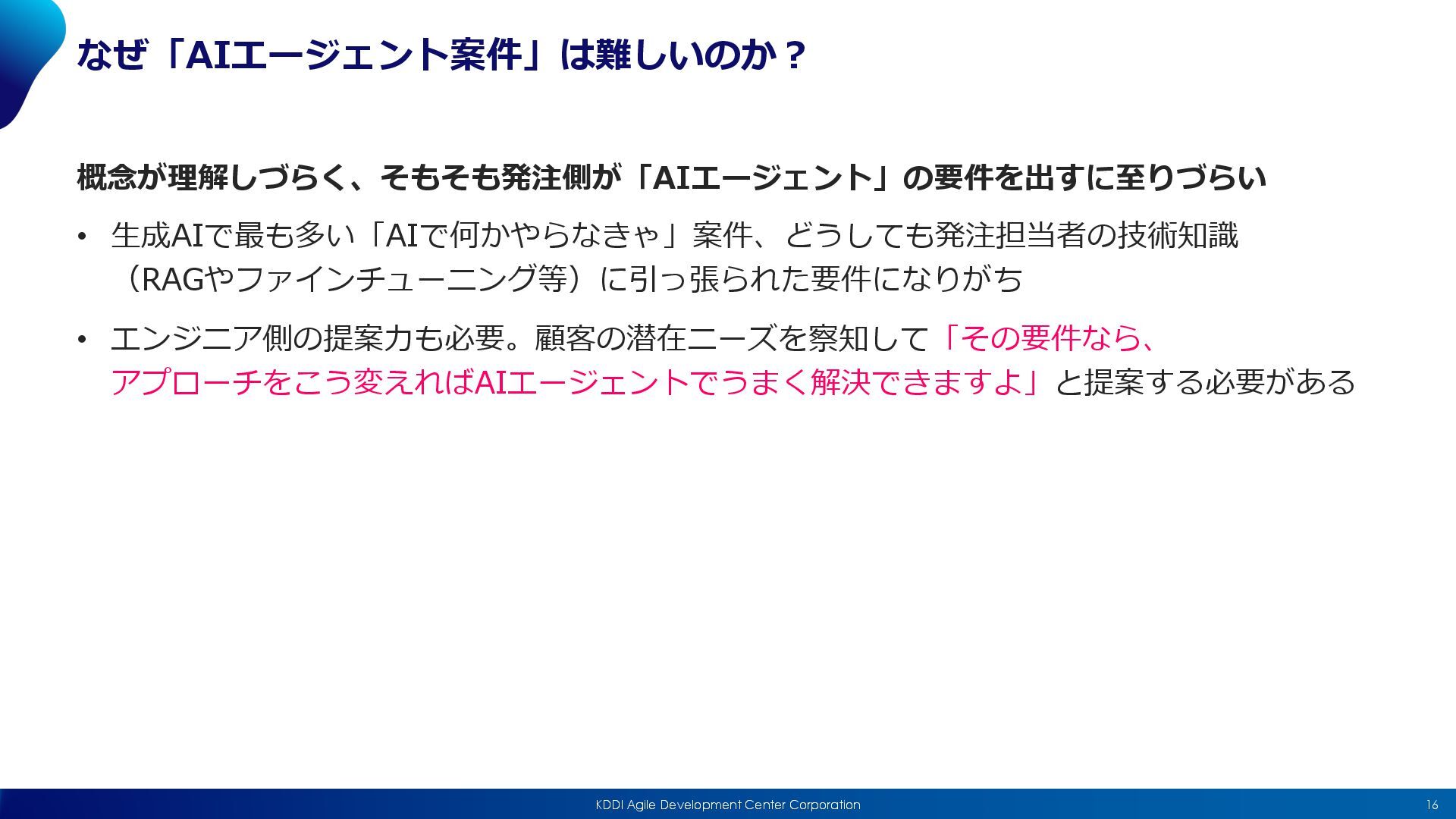 なぜ「AIエージェント案件」は難しいのか？

概念が理解しづらく、そもそも発注側が「AIエージェント」の要件を出すに至りづらい

• 生成AIで最も多い「AIで何かやらなきゃ」案件、どうしても発注担当者の技術知識（RAGやファインチューニング等）に引っ張られた要件になりがち

• エンジニア側の提案力も必要。顧客の潜在ニーズを察知して「その要件なら、アプローチをこう変えればAIエージェントでうまく解決できますよ」と提案する必要がある

KDDI Agile Development Center Corporation

16